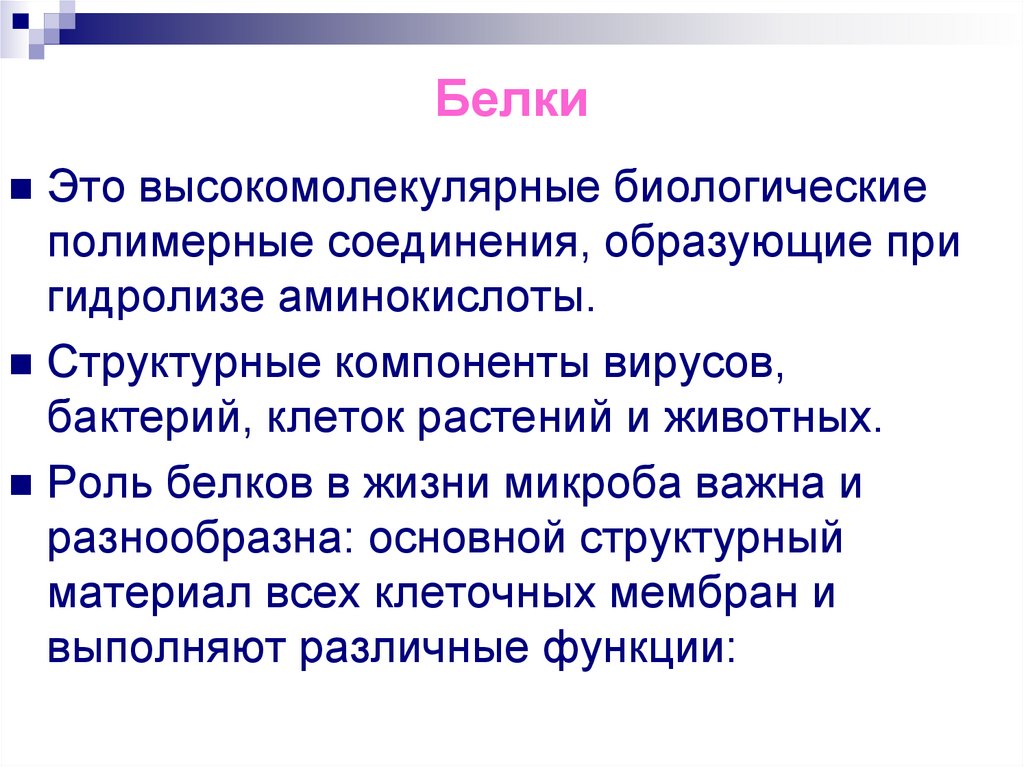 Белки

Это высокомолекулярные биологические полимерные соединения, образующие при гидролизе аминокислоты.

Структурные компоненты вирусов, бактерий, клеток растений и животных.

Роль белков в жизни микроба важна и разнообразна: основной структурный материал всех клеточных мембран и выполняют различные функции: